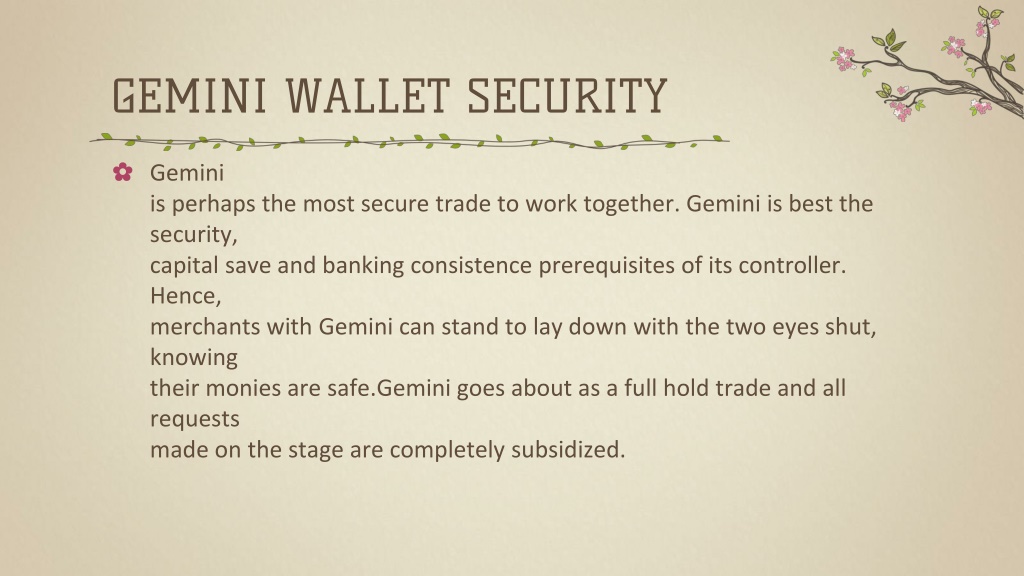 GEMINI WALLET SECURITY

Gemini
is perhaps the most secure trade to work together. Gemini is best the security,
capital save and banking consistence prerequisites of its controller. Hence,
merchants with Gemini can stand to lay down with the two eyes shut, knowing
their monies are safe.Gemini goes about as a full hold trade and all requests
made on the stage are completely subsidized.